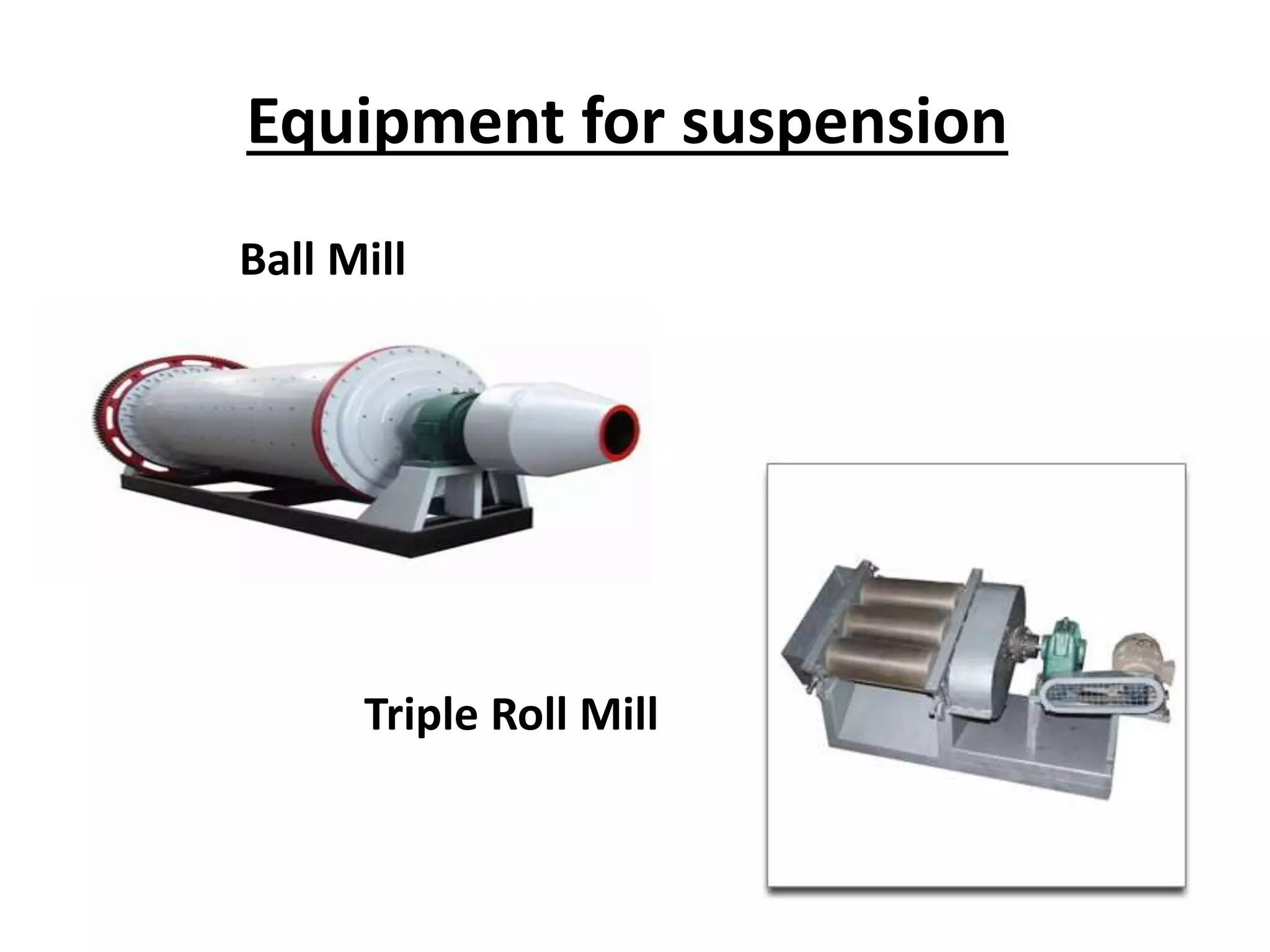 Equipment for suspension

Ball Mill

Triple Roll Mill